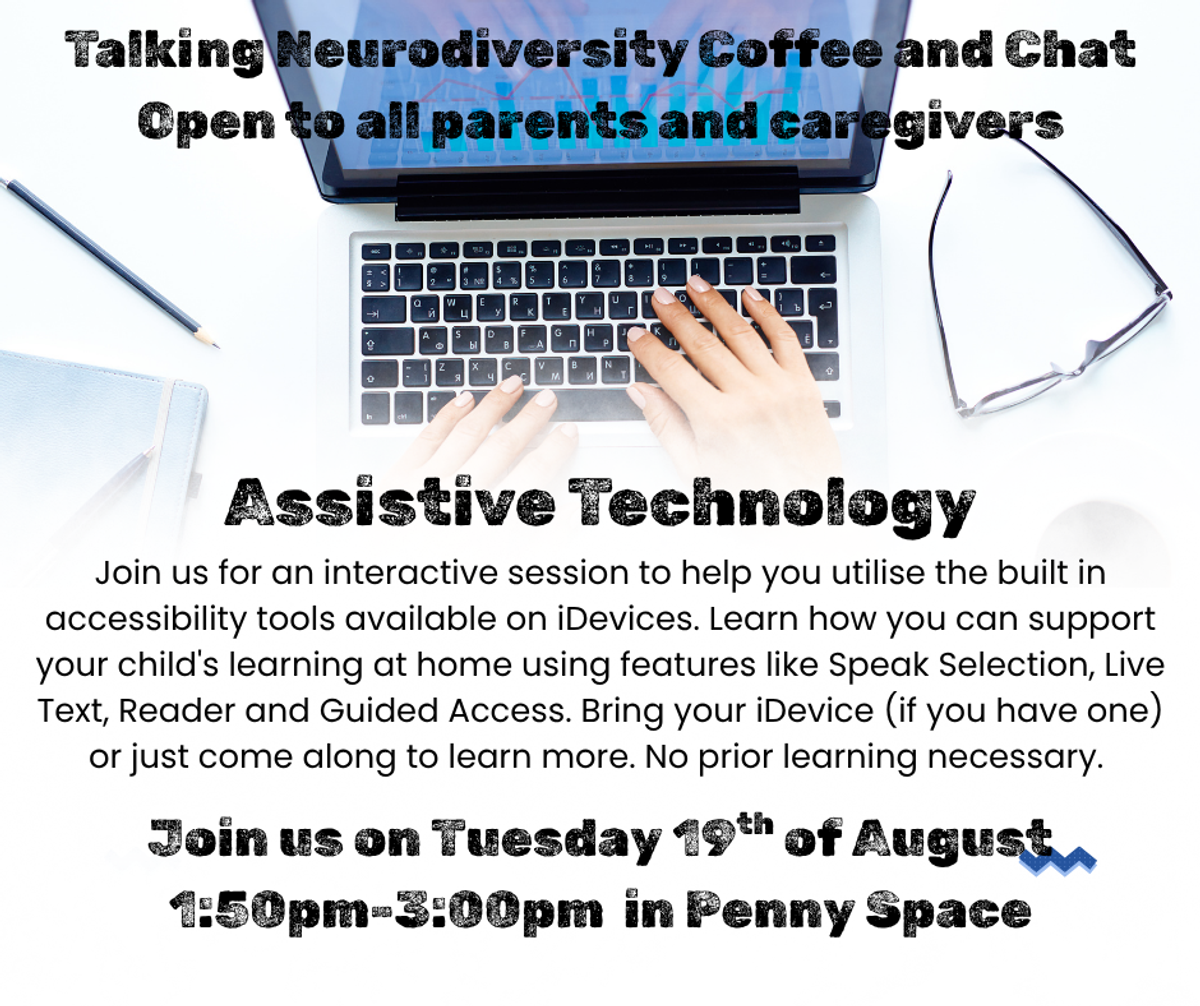 Talking Neurodiversity Coffee and Chat
Open to all parents and caregivers

Assistive Technology

Join us for an interactive session to help you utilise the built in accessibility tools available on iDevices. Learn how you can support your child's learning at home using features like Speak Selection, Live Text, Reader and Guided Access. Bring your iDevice (if you have one) or just come along to learn more. No prior learning necessary.

Join us on Tuesday 19$^{th}$ of August
1:50pm-3:00pm in Penny Space